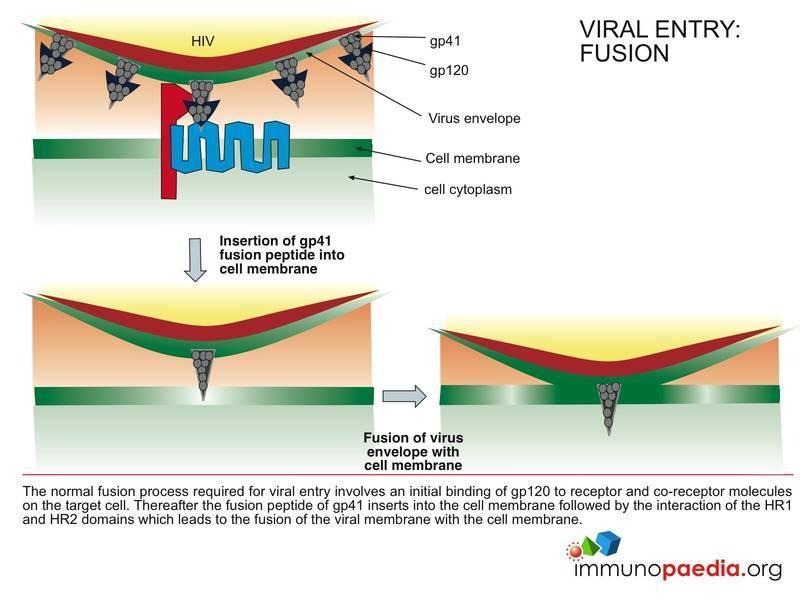 VIRAL ENTRY: FUSION

HIV

gp41

gp120

Virus envelope

Cell membrane

cell cytoplasm

Insertion of gp41 fusion peptide into cell membrane

Fusion of virus envelope with cell membrane

The normal fusion process required for viral entry involves an initial binding of gp120 to receptor and co-receptor molecules on the target cell. Thereafter the fusion peptide of gp41 inserts into the cell membrane followed by the interaction of the HR1 and HR2 domains which leads to the fusion of the viral membrane with the cell membrane.

immunopaedia.org